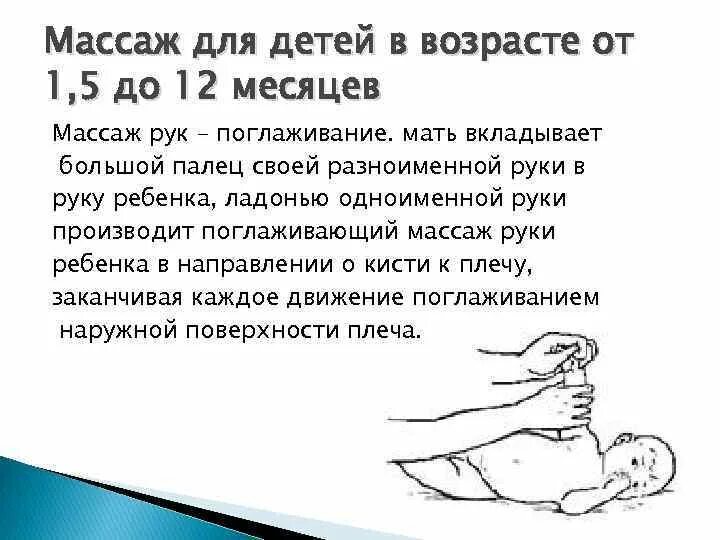 Массаж для детей в возрасте от 1,5 до 12 месяцев

Массаж рук – поглаживание. мать вкладывает большой палец своей разноименной руки в руку ребенка, ладонью одноименной руки производит поглаживающий массаж руки ребенка в направлении о кисти к плечу, заканчивая каждое движение поглаживанием наружной поверхности плеча.